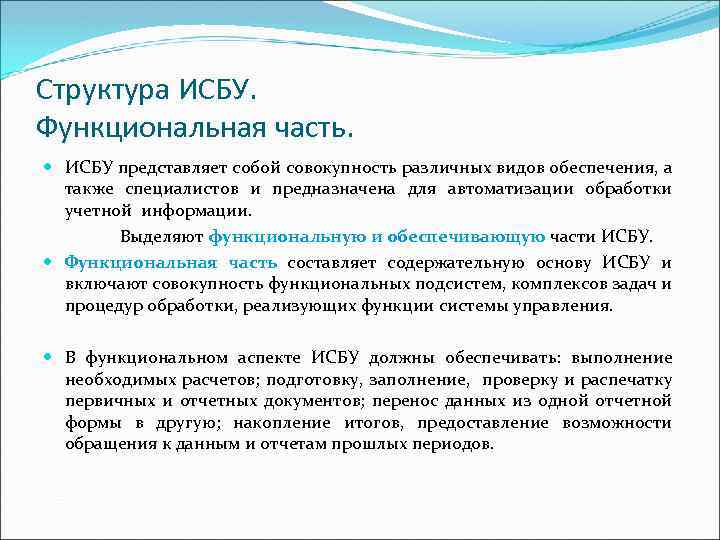 Структура ИСБУ.
Функциональная часть.

ИСБУ представляет собой совокупность различных видов обеспечения, а также специалистов и предназначена для автоматизации обработки учетной информации.

Выделяют функциональную и обеспечивающую части ИСБУ.

Функциональная часть составляет содержательную основу ИСБУ и включают совокупность функциональных подсистем, комплексов задач и процедур обработки, реализующих функции системы управления.

В функциональном аспекте ИСБУ должны обеспечивать: выполнение необходимых расчетов; подготовку, заполнение, проверку и распечатку первичных и отчетных документов; перенос данных из одной отчетной формы в другую; накопление итогов, предоставление возможности обращения к данным и отчетам прошлых периодов.